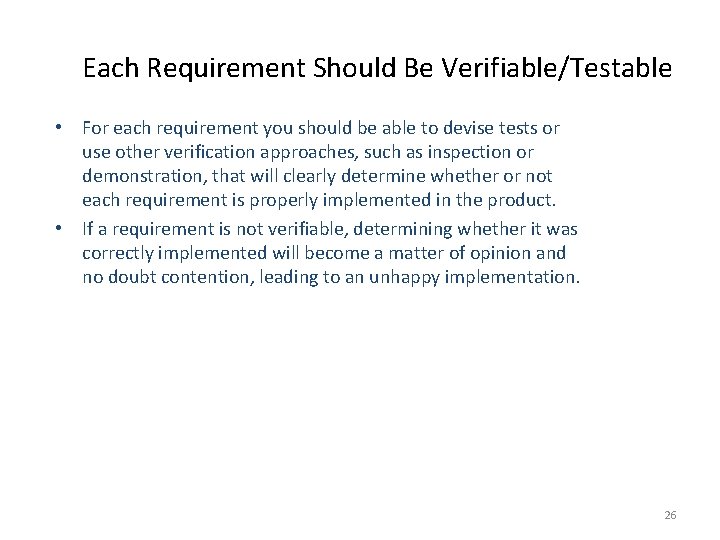 Each Requirement Should Be Verifiable/Testable

• For each requirement you should be able to devise tests or use other verification approaches, such as inspection or demonstration, that will clearly determine whether or not each requirement is properly implemented in the product.

• If a requirement is not verifiable, determining whether it was correctly implemented will become a matter of opinion and no doubt contention, leading to an unhappy implementation.

26